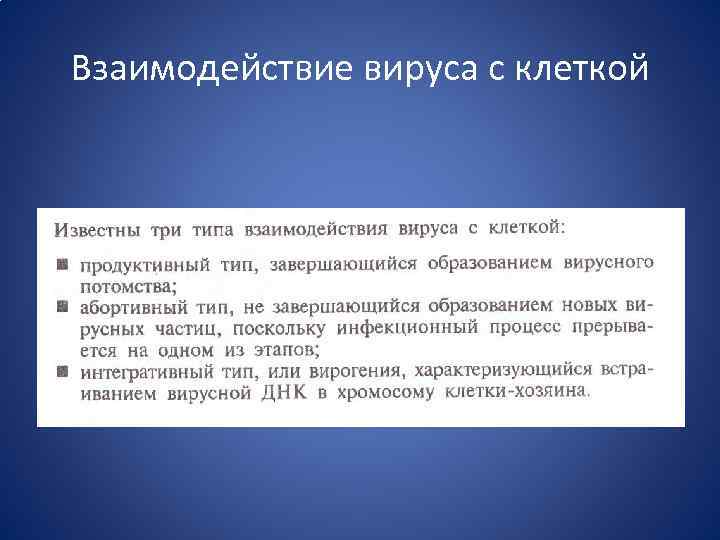 Взаимодействие вируса с клеткой

Известны три типа взаимодействия вируса с клеткой:

■ продуктивный тип, завершающийся образованием вирусного потомства;
■ абортивный тип, не завершающийся образованием новых вирусных частиц, поскольку инфекционный процесс прерывается на одном из этапов;
■ интегративный тип, или вирогения, характеризующийся встраиванием вирусной ДНК в хромосому клетки-хозяина.